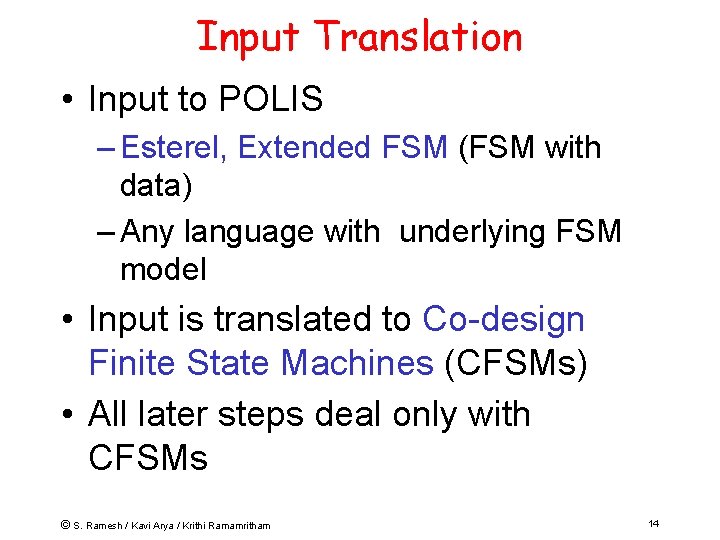 Input Translation

• Input to POLIS
– Esterel, Extended FSM (FSM with data)
– Any language with underlying FSM model

• Input is translated to Co-design Finite State Machines (CFSMs)

• All later steps deal only with CFSMs

© S. Ramesh / Kavi Arya / Krithi Ramamritham

14